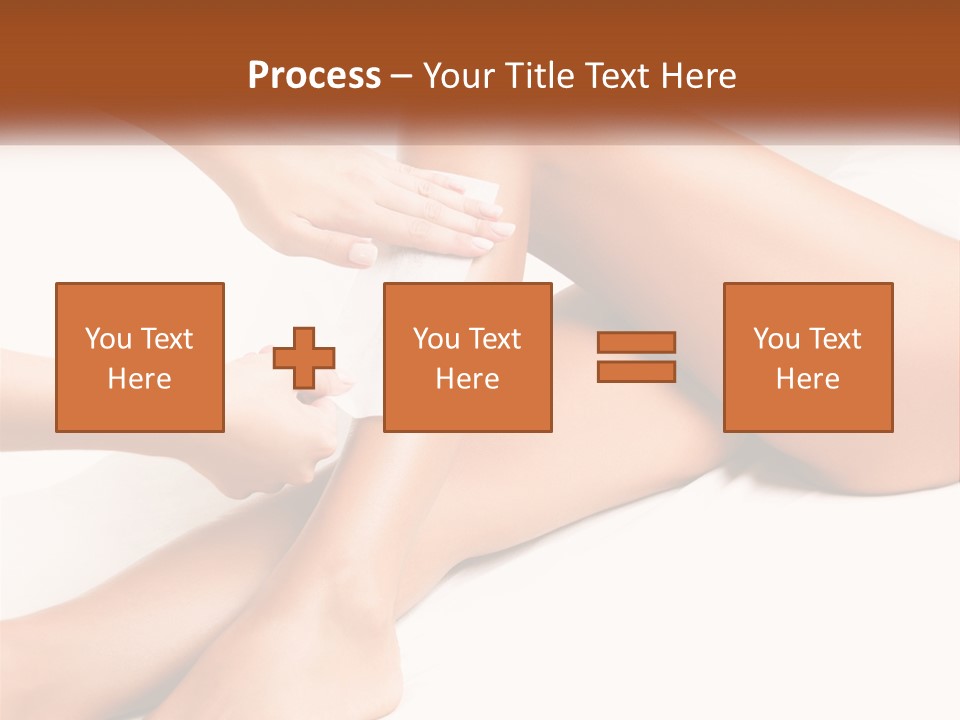 Process – Your Title Text Here

You Text Here

You Text Here

You Text Here